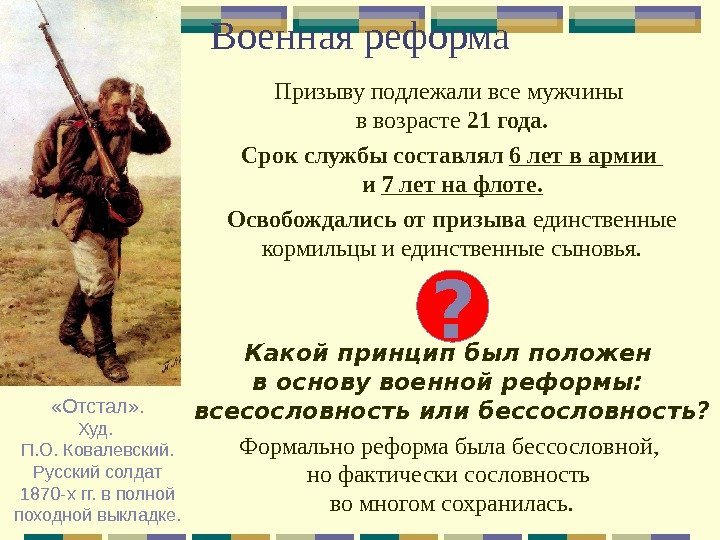 Военная реформа

Призыву подлежали все мужчины в возрасте 21 года.

Срок службы составлял 6 лет в армии и 7 лет на флоте.

Освобождались от призыва единственные кормильцы и единственные сыновья.

?

Какой принцип был положен в основу военной реформы: всесословность или бессословность?

Формально реформа была бессословной, но фактически сословность во многом сохранилась.

«Отстал». Худ. П.О. Ковалевский. Русский солдат 1870-х гг. в полной походной выкладке.